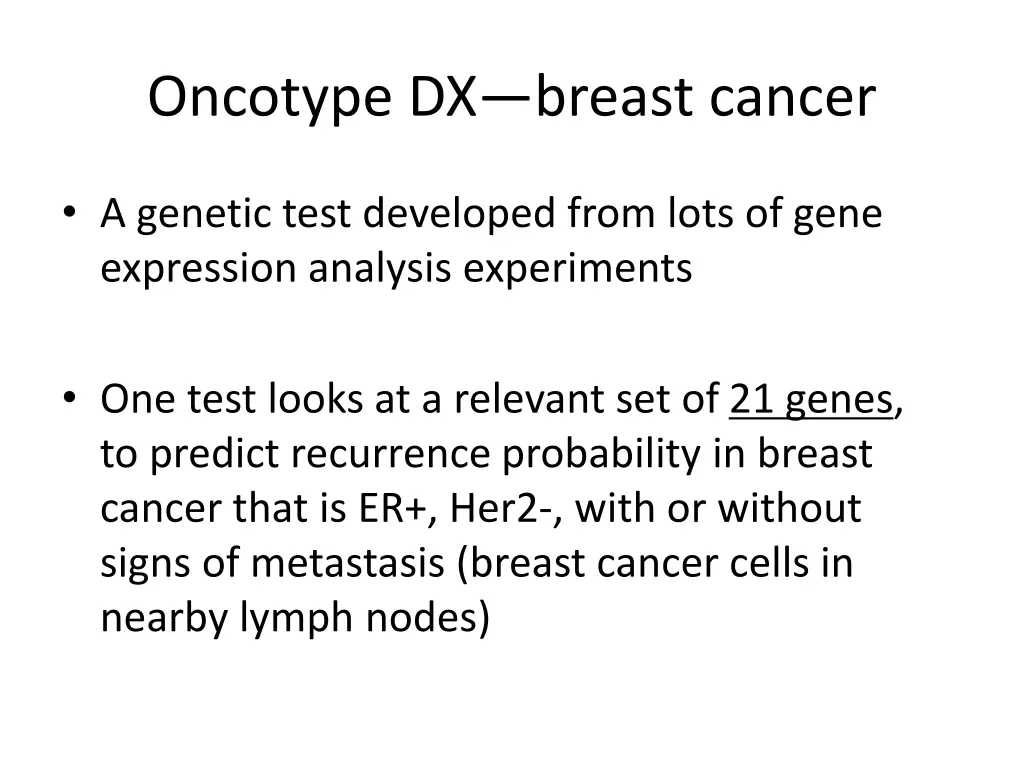 Oncotype DX—breast cancer

• A genetic test developed from lots of gene expression analysis experiments

• One test looks at a relevant set of 21 genes, to predict recurrence probability in breast cancer that is ER+, Her2-, with or without signs of metastasis (breast cancer cells in nearby lymph nodes)